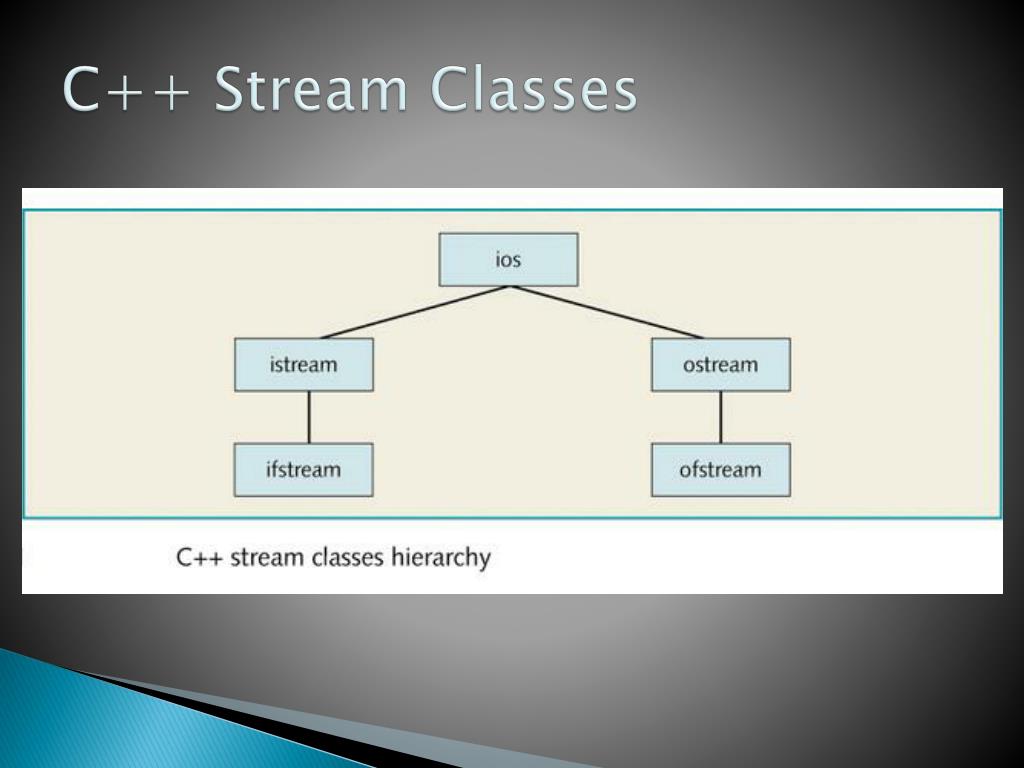 C++ Stream Classes

ios

istream

ostream

ifstream

ofstream

C++ stream classes hierarchy